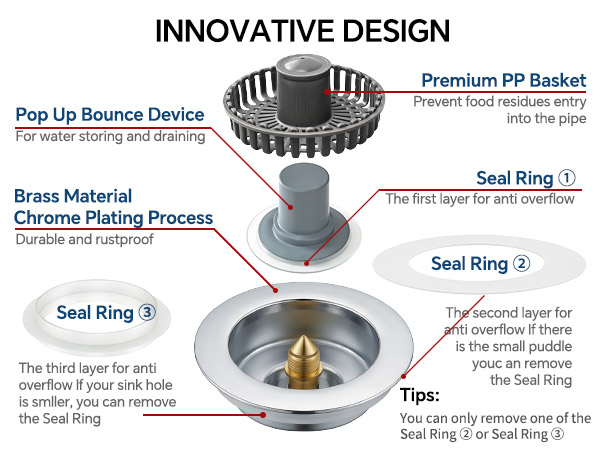 INNOVATIVE DESIGN

Premium PP Basket
Prevent food residues entry into the pipe

Pop Up Bounce Device
For water storing and draining

Seal Ring ①
The first layer for anti overflow

Brass Material
Chrome Plating Process
Durable and rustproof

Seal Ring ②

The second layer for anti overflow If there is the small puddle youc an remove the Seal Ring

Seal Ring ③

The third layer for anti overflow If your sink hole is smller, you can remove the Seal Ring

Tips:
You can only remove one of the Seal Ring ② or Seal Ring ③